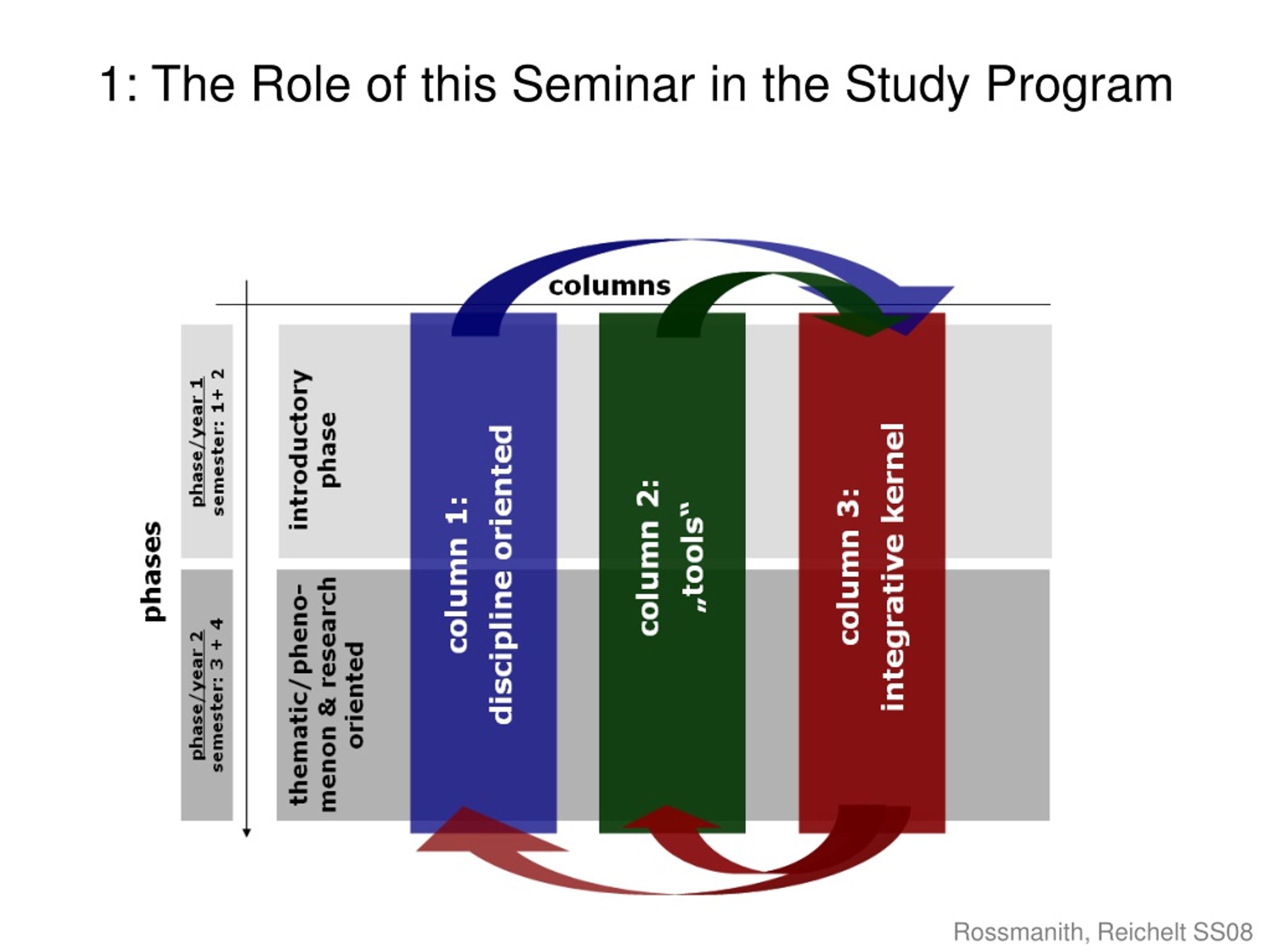 1: The Role of this Seminar in the Study Program

columns

phases

phase/year 1
semester: 1+ 2

phase/year 2
semester: 3 + 4

introductory phase

thematic/phenomenon & research oriented

column 1:
discipline oriented

column 2:
„tools"

column 3:
integrative kernel

Rossmanith, Reichelt SS08